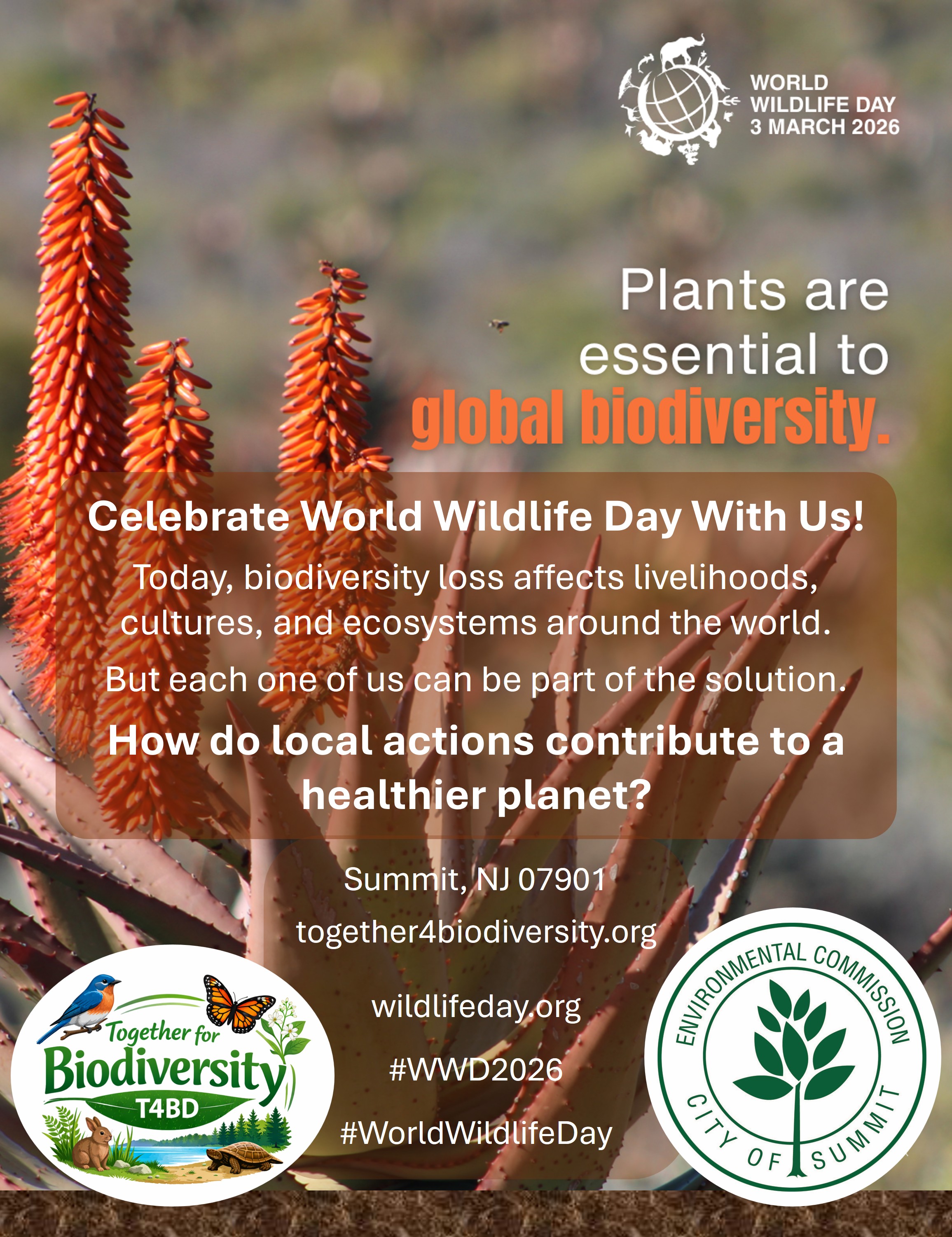 WORLD WILDLIFE DAY 3 MARCH 2026

Plants are essential to global biodiversity.

Celebrate World Wildlife Day With Us!

Today, biodiversity loss affects livelihoods, cultures, and ecosystems around the world.

But each one of us can be part of the solution.

How do local actions contribute to a healthier planet?

Summit, NJ 07901

together4biodiversity.org

wildlifeday.org

#WWD2026

#WorldWildlifeDay

Together for Biodiversity T4BD

ENVIRONMENTAL COMMISSION CITY OF SUMMIT